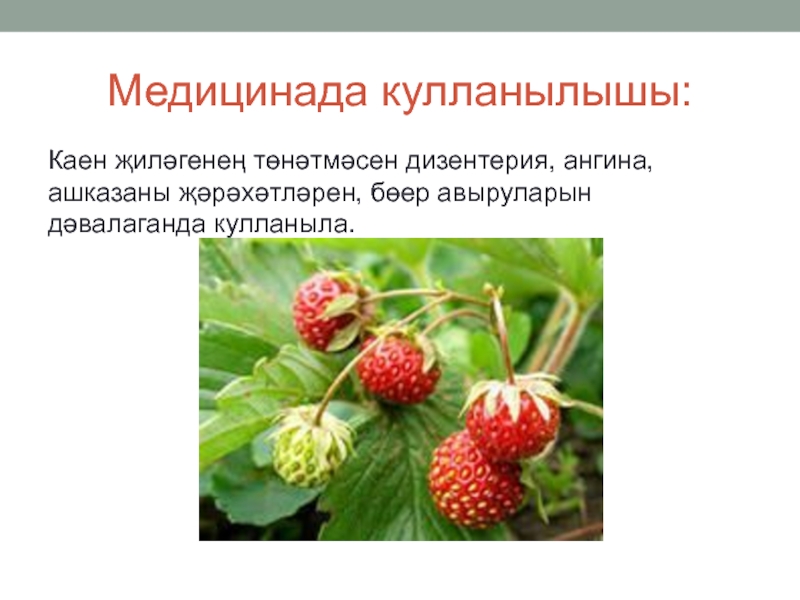 Медицинада кулланылышы:

Каен җиләгенең төнәтмәсен дизентерия, ангина, ашказаны җәрәхәтләрен, бөер авыруларын дәвалаганда кулланыла.